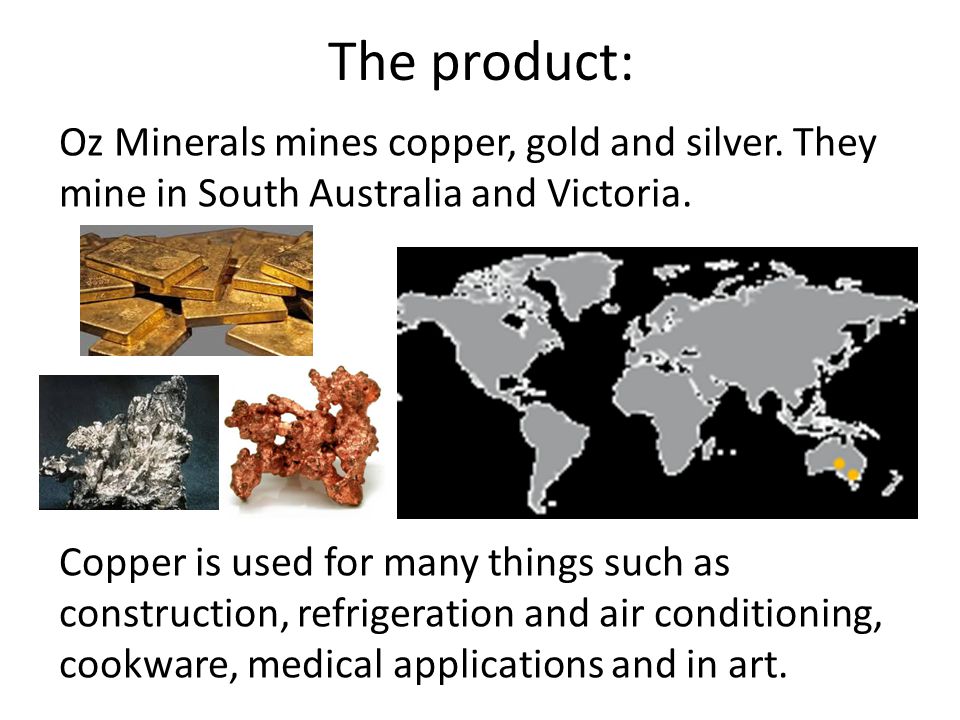 The product:

Oz Minerals mines copper, gold and silver. They mine in South Australia and Victoria.

Copper is used for many things such as construction, refrigeration and air conditioning, cookware, medical applications and in art.